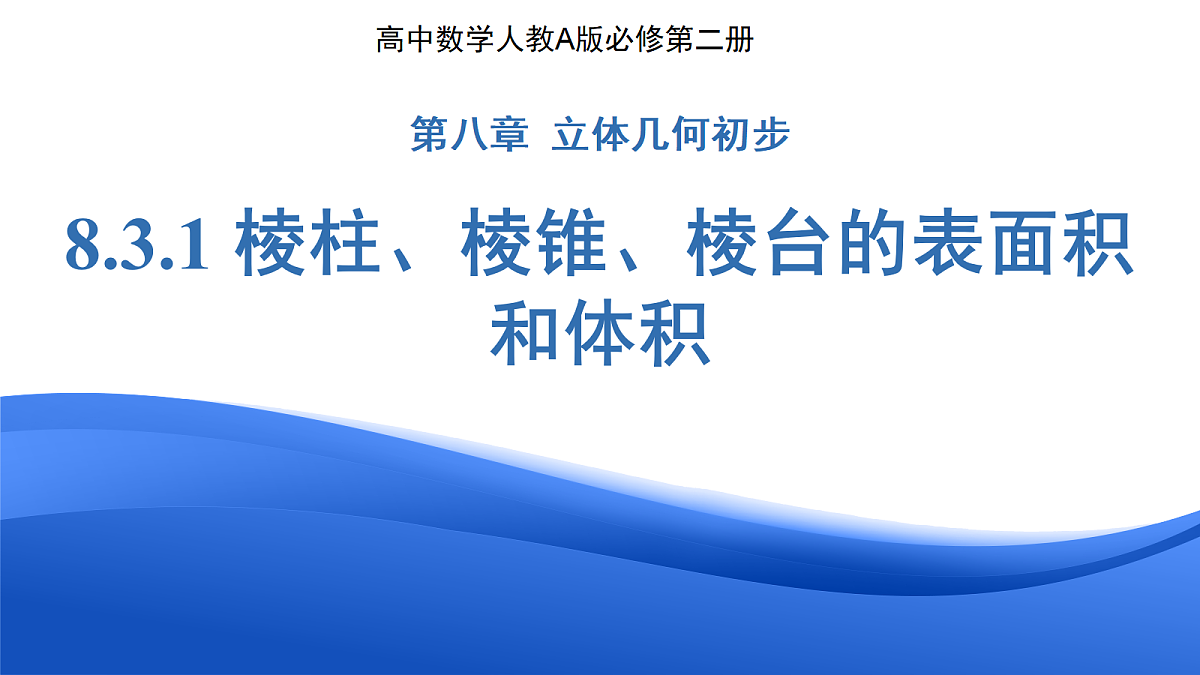 高中数学人教A版必修第二册

第八章 立体几何初步

8.3.1 棱柱、棱锥、棱台的表面积和体积